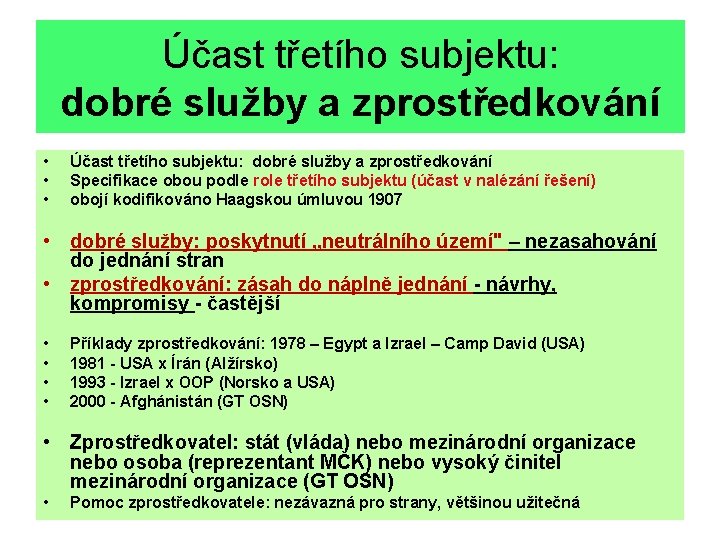 Účast třetího subjektu:
dobré služby a zprostředkování

• Účast třetího subjektu: dobré služby a zprostředkování
• Specifikace obou podle role třetího subjektu (účast v nalézání řešení)
• obojí kodifikováno Haagskou úmluvou 1907

• dobré služby: poskytnutí „neutrálního území" – nezasahování do jednání stran
• zprostředkování: zásah do náplně jednání - návrhy, kompromisy - častější

• Příklady zprostředkování: 1978 – Egypt a Izrael – Camp David (USA)
• 1981 - USA x Írán (Alžírsko)
• 1993 - Izrael x OOP (Norsko a USA)
• 2000 - Afghánistán (GT OSN)

• Zprostředkovatel: stát (vláda) nebo mezinárodní organizace nebo osoba (reprezentant MČK) nebo vysoký činitel mezinárodní organizace (GT OSN)
• Pomoc zprostředkovatele: nezávazná pro strany, většinou užitečná